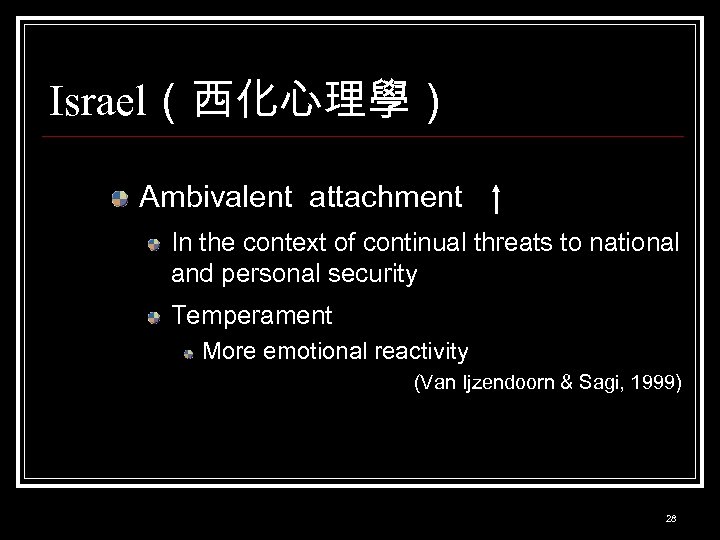 Israel（西化心理學）

Ambivalent attachment ↑

In the context of continual threats to national and personal security

Temperament

More emotional reactivity

(Van Ijzendoorn & Sagi, 1999)

28